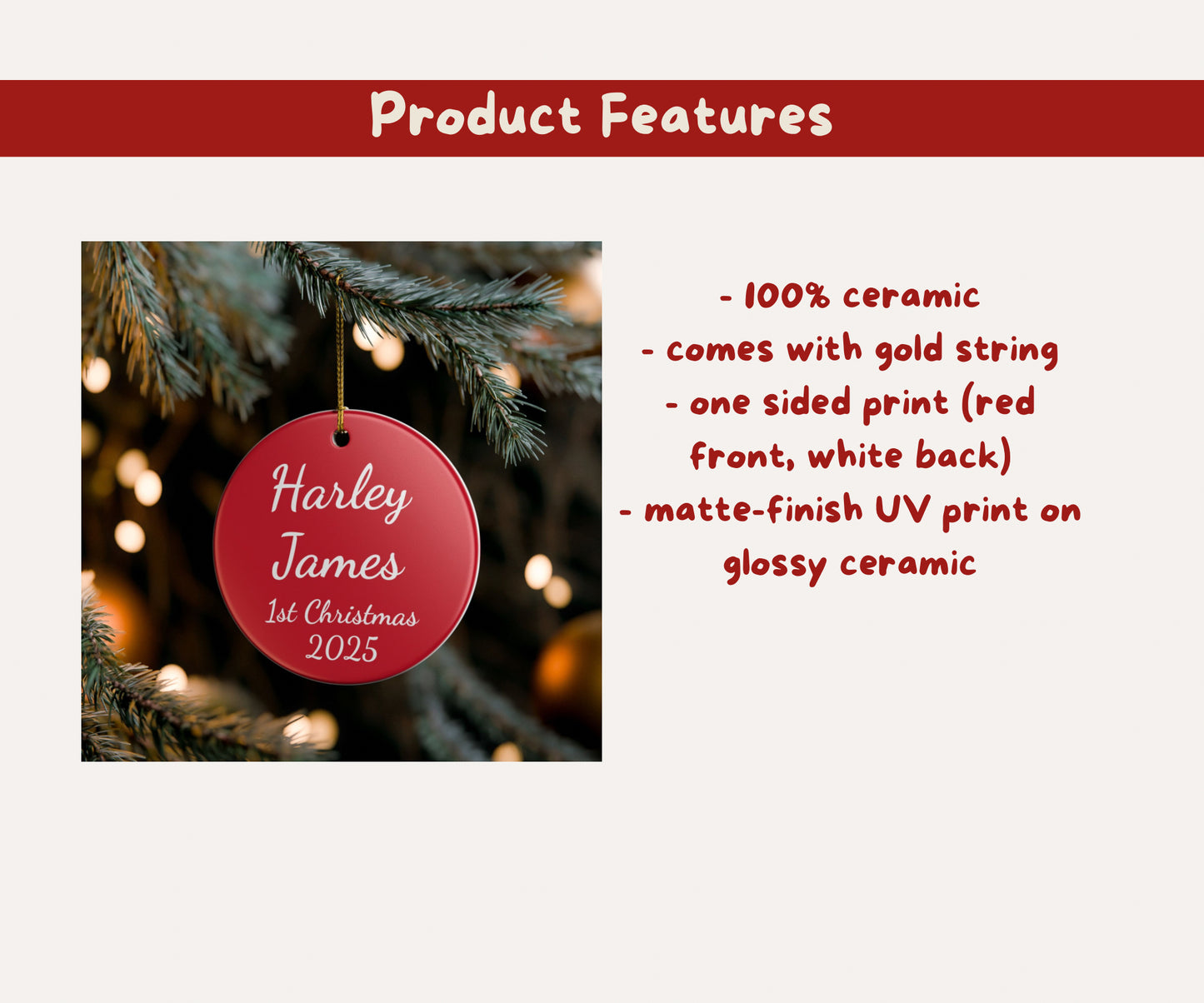 Product Features

Harley
James
1st Christmas
2025

- 100% ceramic
- comes with gold string
- one sided print (red front, white back)
- matte-finish UV print on glossy ceramic